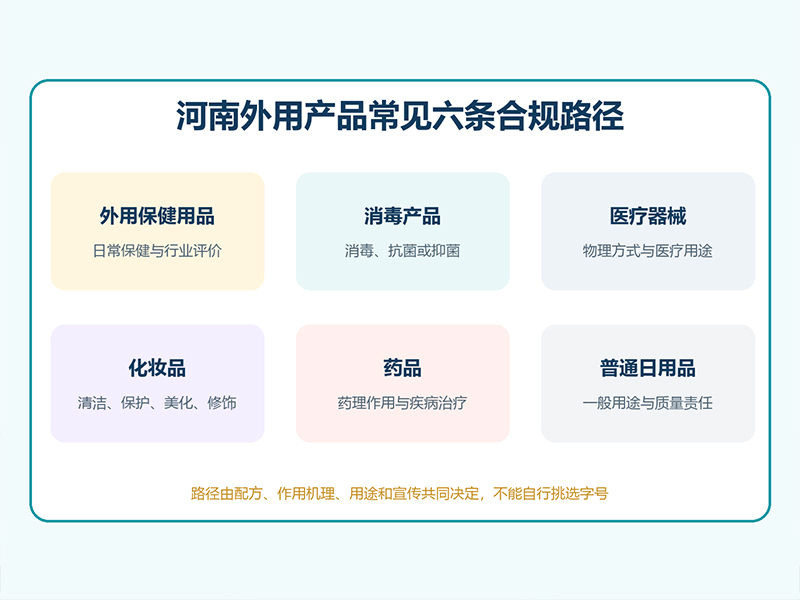 河南外用产品常见六条合规路径

外用保健用品
日常保健与行业评价

消毒产品
消毒、抗菌或抑菌

医疗器械
物理方式与医疗用途

化妆品
清洁、保护、美化、修饰

药品
药理作用与疾病治疗

普通日用品
一般用途与质量责任

路径由配方、作用机理、用途和宣传共同决定，不能自行挑选字号